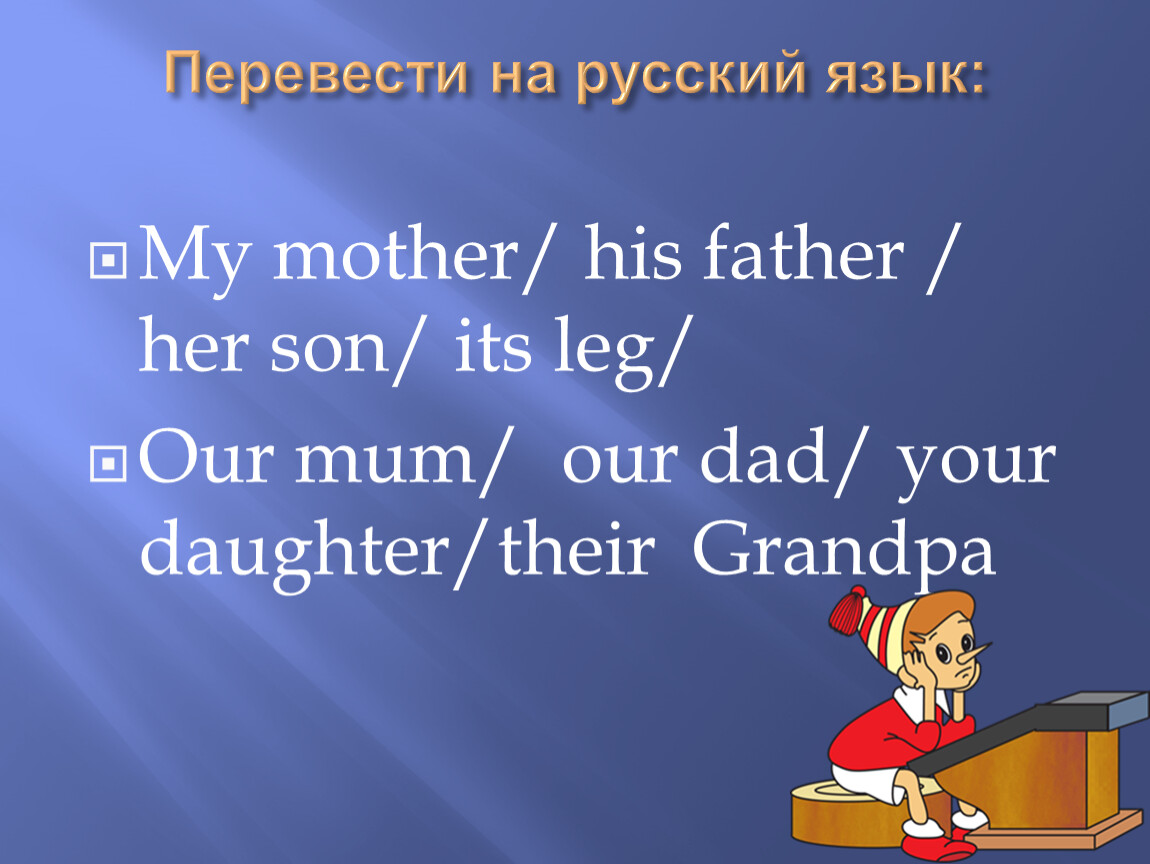 Перевести на русский язык:

My mother/ his father / her son/ its leg/

Our mum/ our dad/ your daughter/their Grandpa